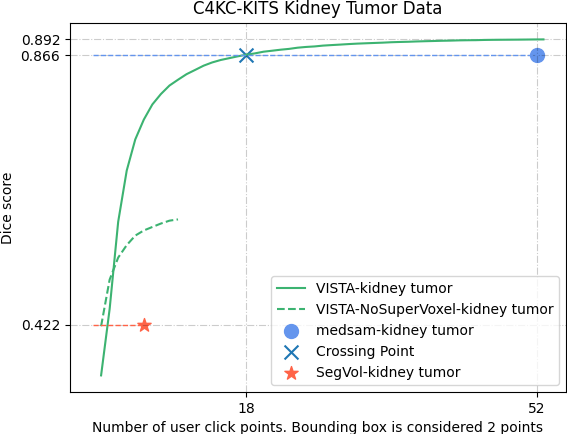 C4KC-KITS Kidney Tumor Data

0.892
0.866
0.422

Dice score

VISTA-kidney tumor
VISTA-NoSuperVoxel-kidney tumor
medsam-kidney tumor
Crossing Point
SegVol-kidney tumor

18
52

Number of user click points. Bounding box is considered 2 points